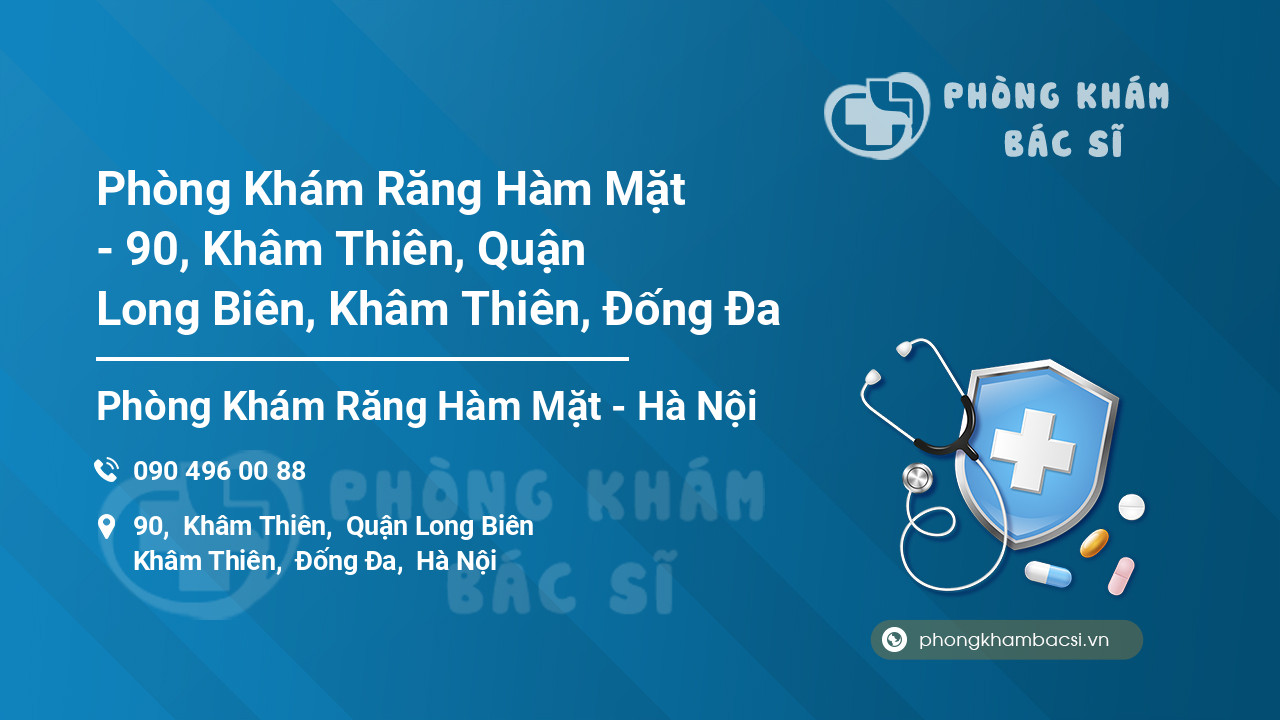 PHÒNG KHÁM BÁC SĨ

Phòng Khám Răng Hàm Mặt - 90, Khâm Thiên, Quận Long Biên, Khâm Thiên, Đống Đa

Phòng Khám Răng Hàm Mặt - Hà Nội

090 496 00 88

90, Khâm Thiên, Quận Long Biên Khâm Thiên, Đống Đa, Hà Nội

PHÒNG KHÁM BÁC SĨ

phongkhambacsi.vn